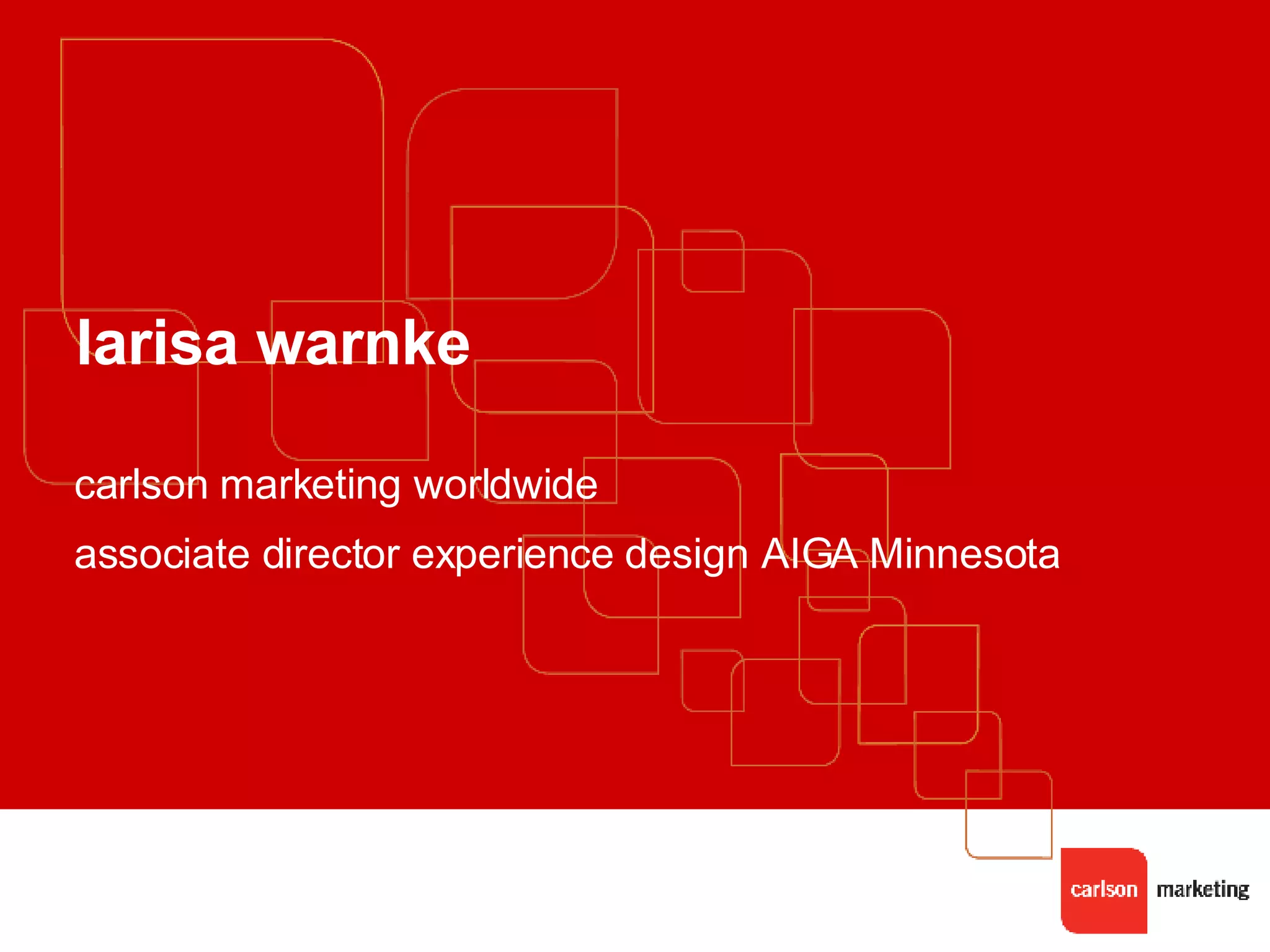 larisa warnke

carlson marketing worldwide

associate director experience design AIGA Minnesota

carlson marketing